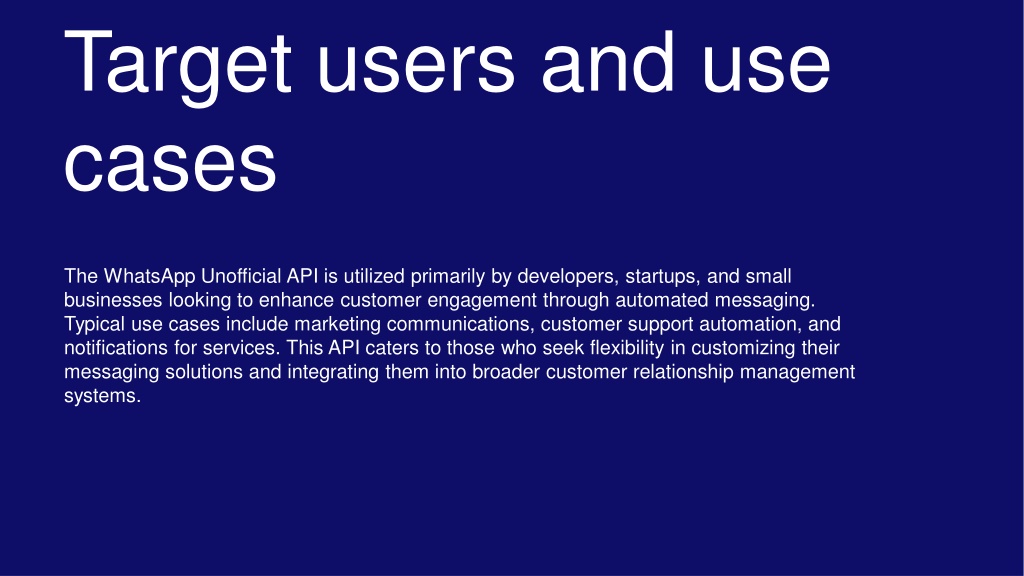 Target users and use cases

The WhatsApp Unofficial API is utilized primarily by developers, startups, and small businesses looking to enhance customer engagement through automated messaging. Typical use cases include marketing communications, customer support automation, and notifications for services. This API caters to those who seek flexibility in customizing their messaging solutions and integrating them into broader customer relationship management systems.